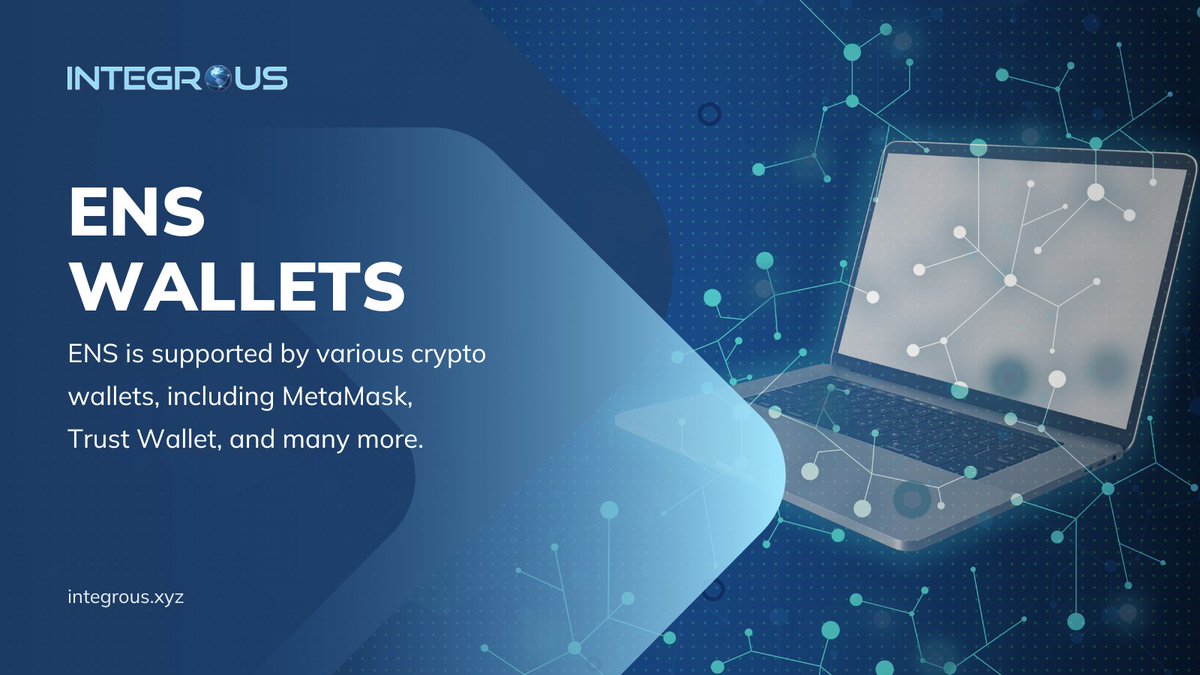 INTEGROUS

ENS WALLETS

ENS is supported by various crypto wallets, including MetaMask, Trust Wallet, and many more.

integrous.xyz